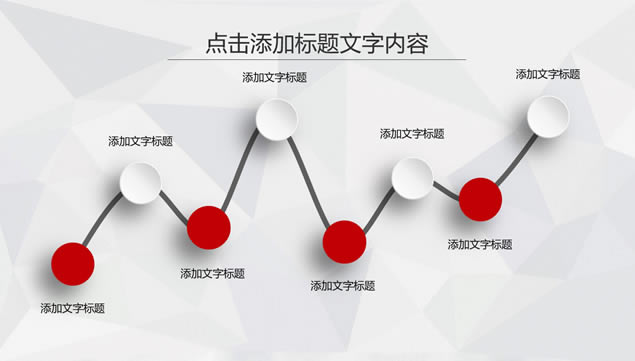 点击添加标题文字内容

添加文字标题

添加文字标题

添加文字标题

添加文字标题

添加文字标题

添加文字标题

添加文字标题

添加文字标题